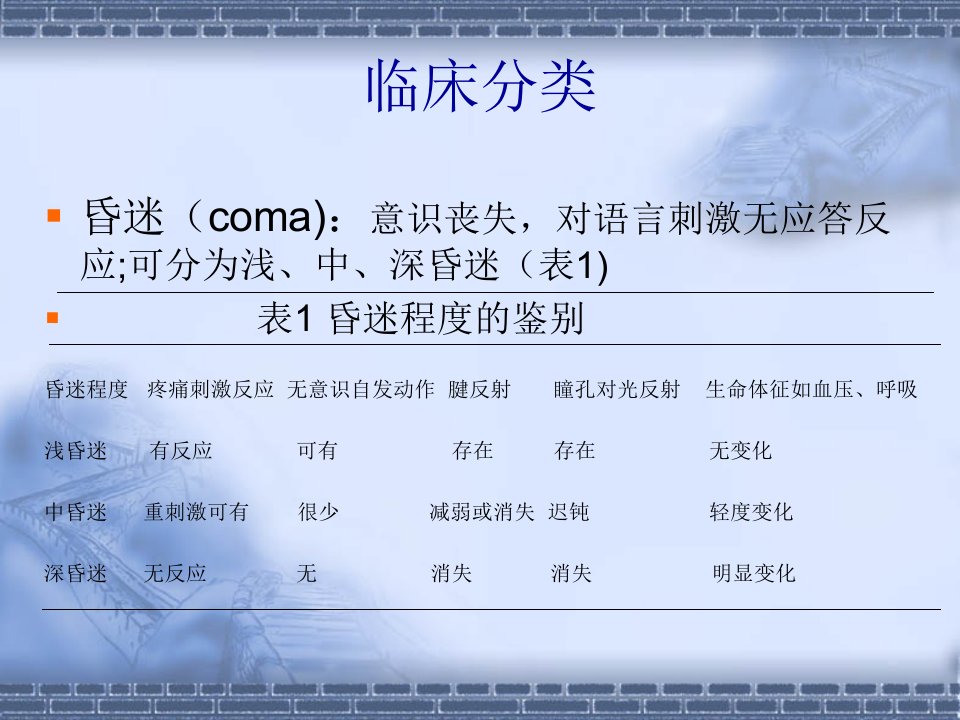 临床分类

昏迷（coma)：意识丧失，对语言刺激无应答反应;可分为浅、中、深昏迷（表1)

表1 昏迷程度的鉴别

| 昏迷程度 | 疼痛刺激反应 | 无意识自发动作 | 腱反射 | 瞳孔对光反射 | 生命体征如血压、呼吸 |
|---|---|---|---|---|---|
| 浅昏迷 | 有反应 | 可有 | 存在 | 存在 | 无变化 |
| 中昏迷 | 重刺激可有 | 很少 | 减弱或消失 | 迟钝 | 轻度变化 |
| 深昏迷 | 无反应 | 无 | 消失 | 消失 | 明显变化 |